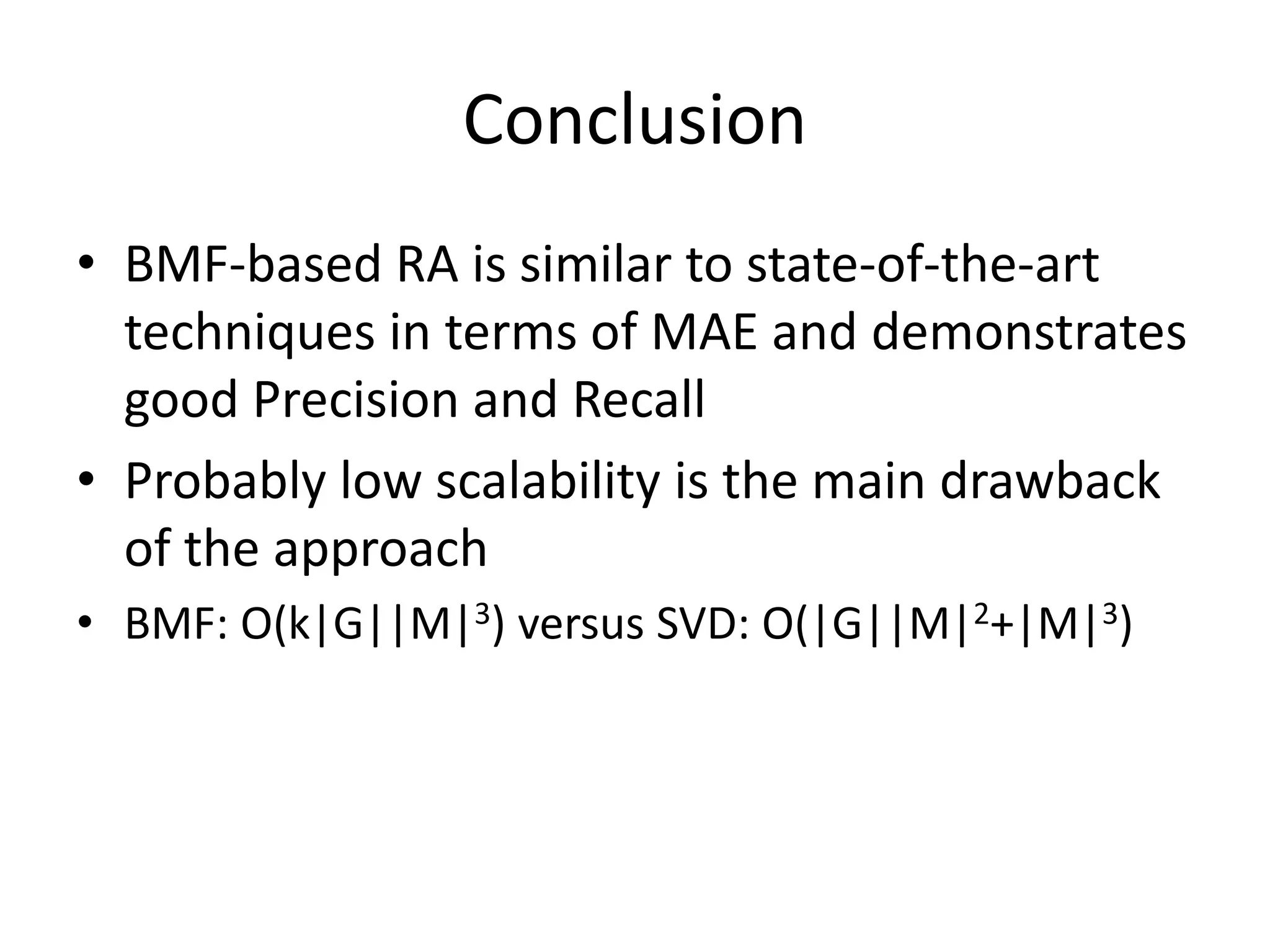 Conclusion

• BMF-based RA is similar to state-of-the-art techniques in terms of MAE and demonstrates good Precision and Recall

• Probably low scalability is the main drawback of the approach

• BMF: $O(k|G||M|^3)$ versus SVD: $O(|G||M|^2+|M|^3)$